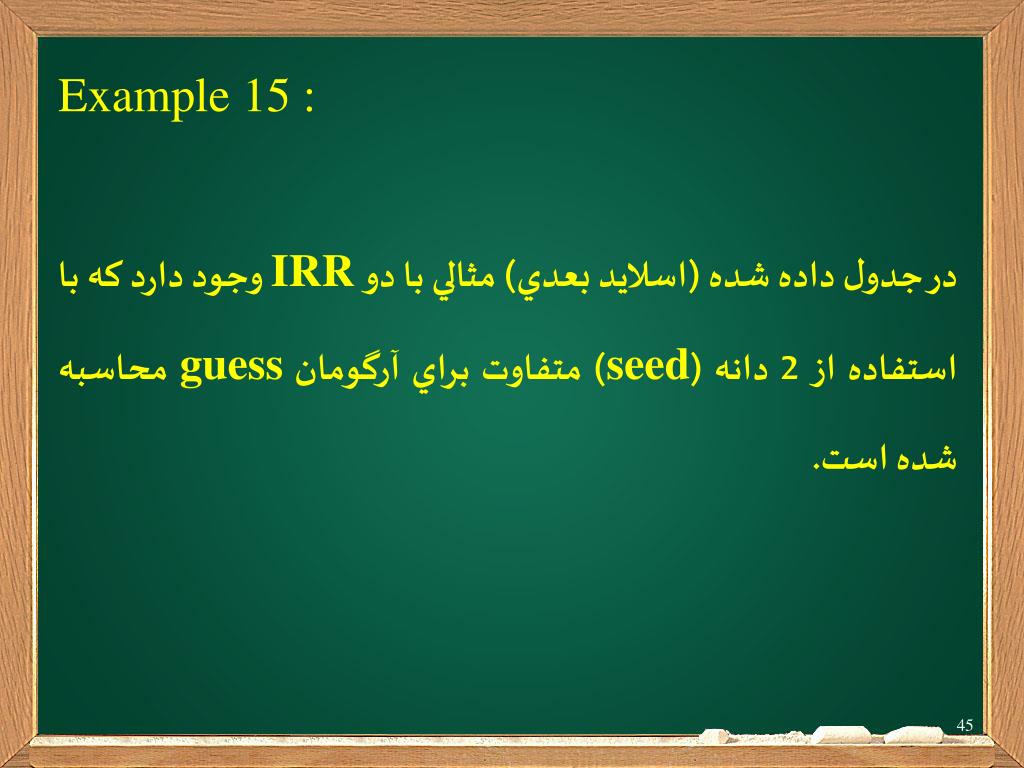 Example 15 :

درجدول داده شده (اسلايد بعدي) مثالي با دو IRR وجود دارد كه با استفاده از 2 دانه (seed) متفاوت براي آرگومان guess محاسبه شده است.

45